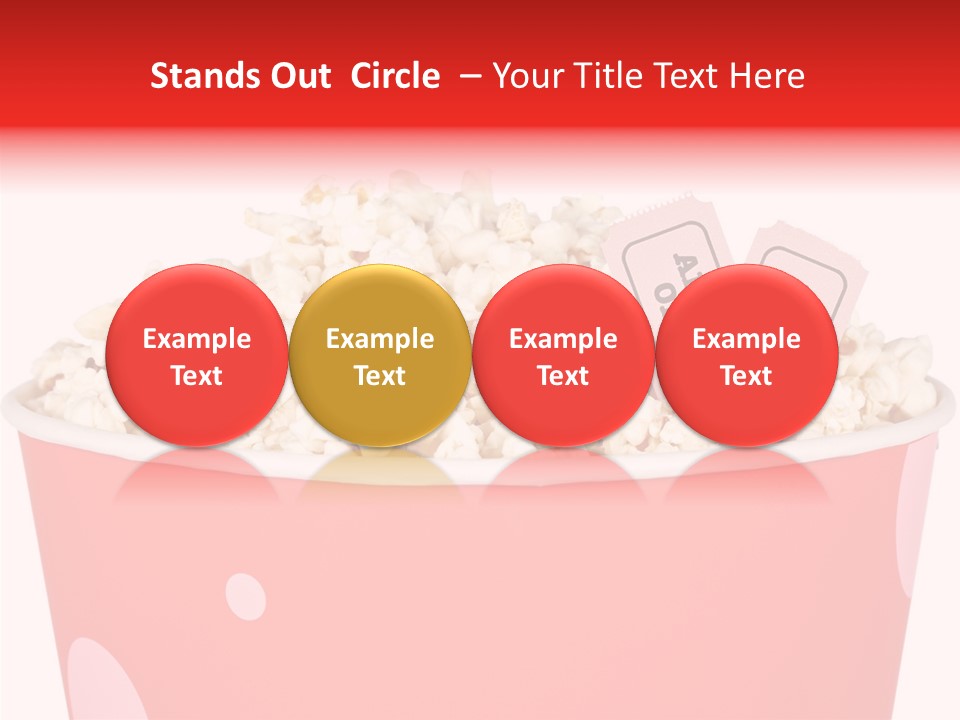 Stands Out  Circle  – Your Title Text Here

Example Text

Example Text

Example Text

Example Text